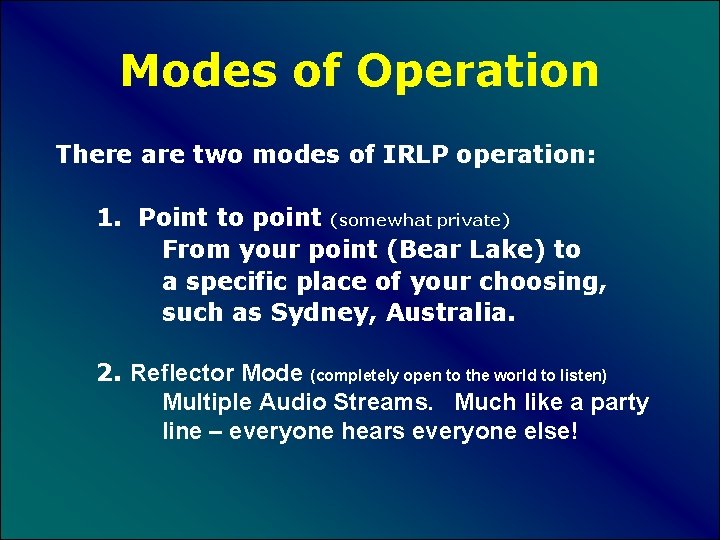 Modes of Operation

There are two modes of IRLP operation:

1. Point to point (somewhat private)
From your point (Bear Lake) to a specific place of your choosing, such as Sydney, Australia.

2. Reflector Mode (completely open to the world to listen)
Multiple Audio Streams. Much like a party line – everyone hears everyone else!